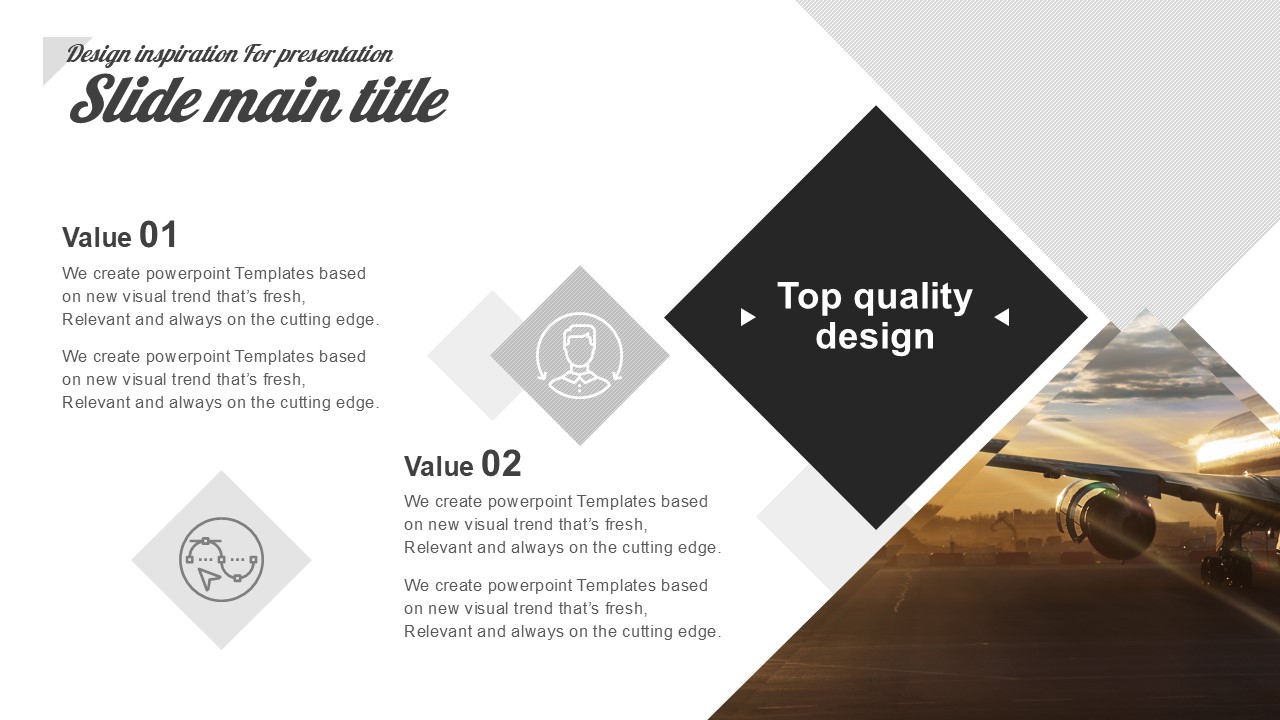 Design inspiration For presentation

Slide main title

Value 01

We create powerpoint Templates based on new visual trend that's fresh, Relevant and always on the cutting edge.

We create powerpoint Templates based on new visual trend that's fresh, Relevant and always on the cutting edge.

Top quality design

Value 02

We create powerpoint Templates based on new visual trend that's fresh, Relevant and always on the cutting edge.

We create powerpoint Templates based on new visual trend that's fresh, Relevant and always on the cutting edge.